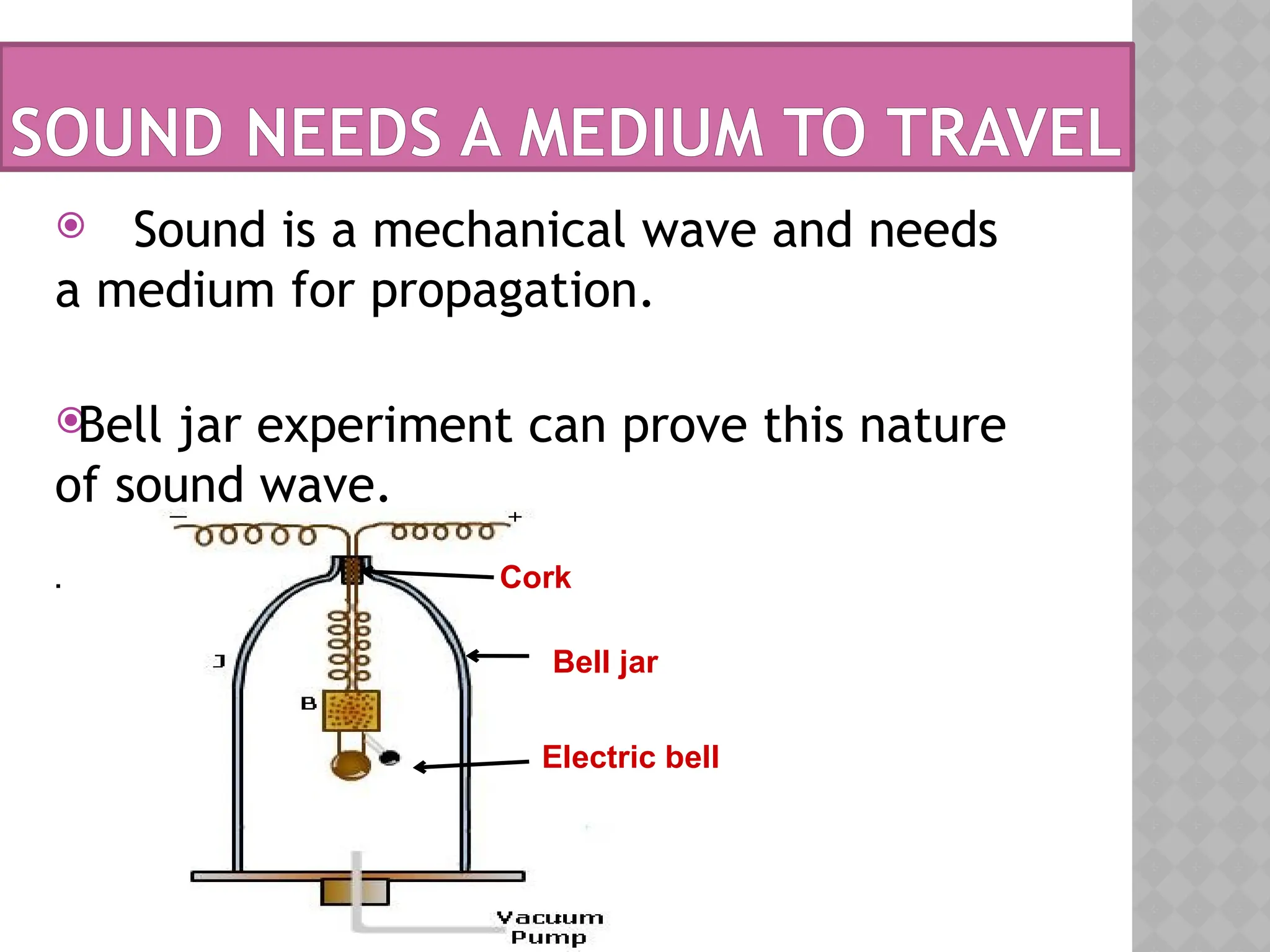 SOUND NEEDS A MEDIUM TO TRAVEL

Sound is a mechanical wave and needs a medium for propagation.

Bell jar experiment can prove this nature of sound wave.

.

−
+
Cork
J
Bell jar
B
Electric bell
Vacuum Pump